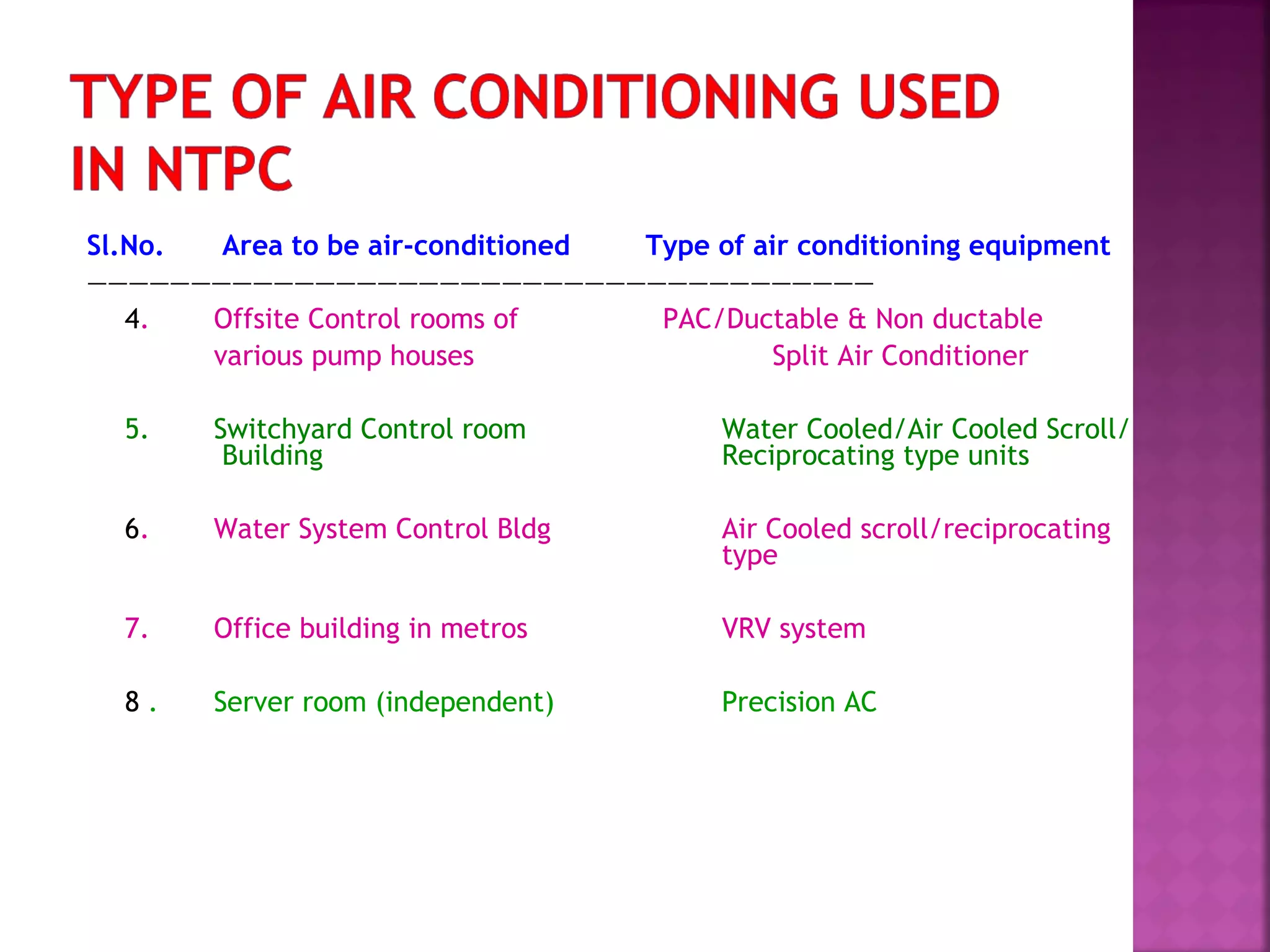 TYPE OF AIR CONDITIONING USED IN NTPC

| Sl.No. | Area to be air-conditioned | Type of air conditioning equipment |
|---|---|---|
| 4. | Offsite Control rooms of various pump houses | PAC/Ductable & Non ductable Split Air Conditioner |
| 5. | Switchyard Control room Building | Water Cooled/Air Cooled Scroll/ Reciprocating type units |
| 6. | Water System Control Bldg | Air Cooled scroll/reciprocating type |
| 7. | Office building in metros | VRV system |
| 8 . | Server room (independent) | Precision AC |